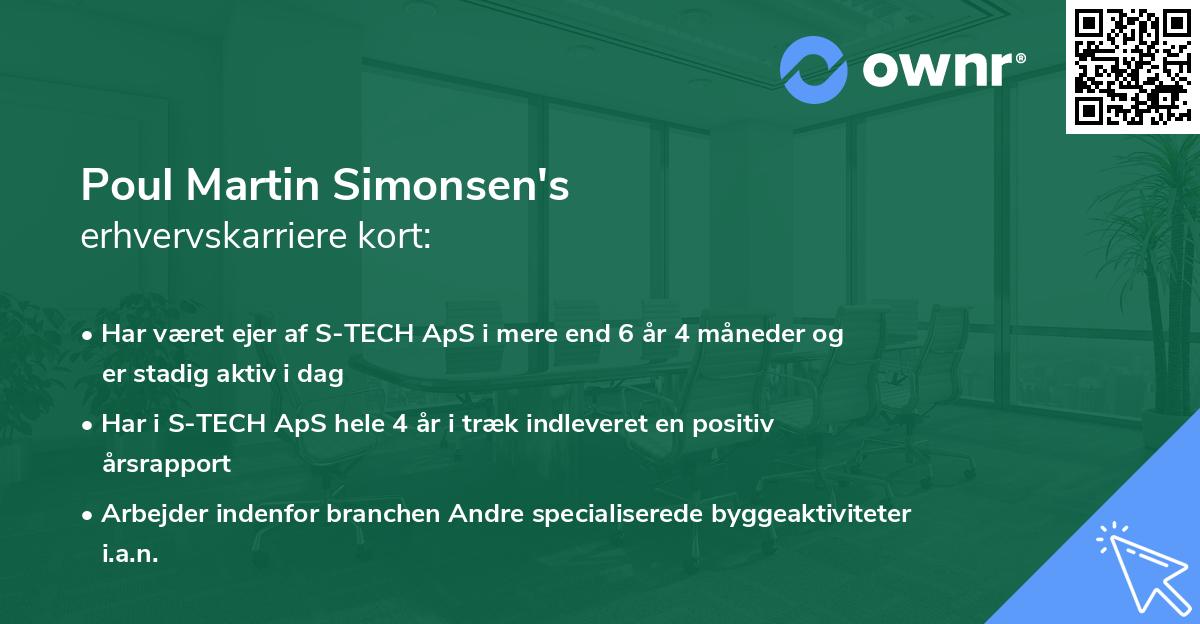 ownr®

Poul Martin Simonsen's erhvervskarriere kort:

• Har været ejer af S-TECH ApS i mere end 6 år 4 måneder og er stadig aktiv i dag

• Har i S-TECH ApS hele 4 år i træk indleveret en positiv årsrapport

• Arbejder indenfor branchen Andre specialiserede byggeaktiviteter i.a.n.